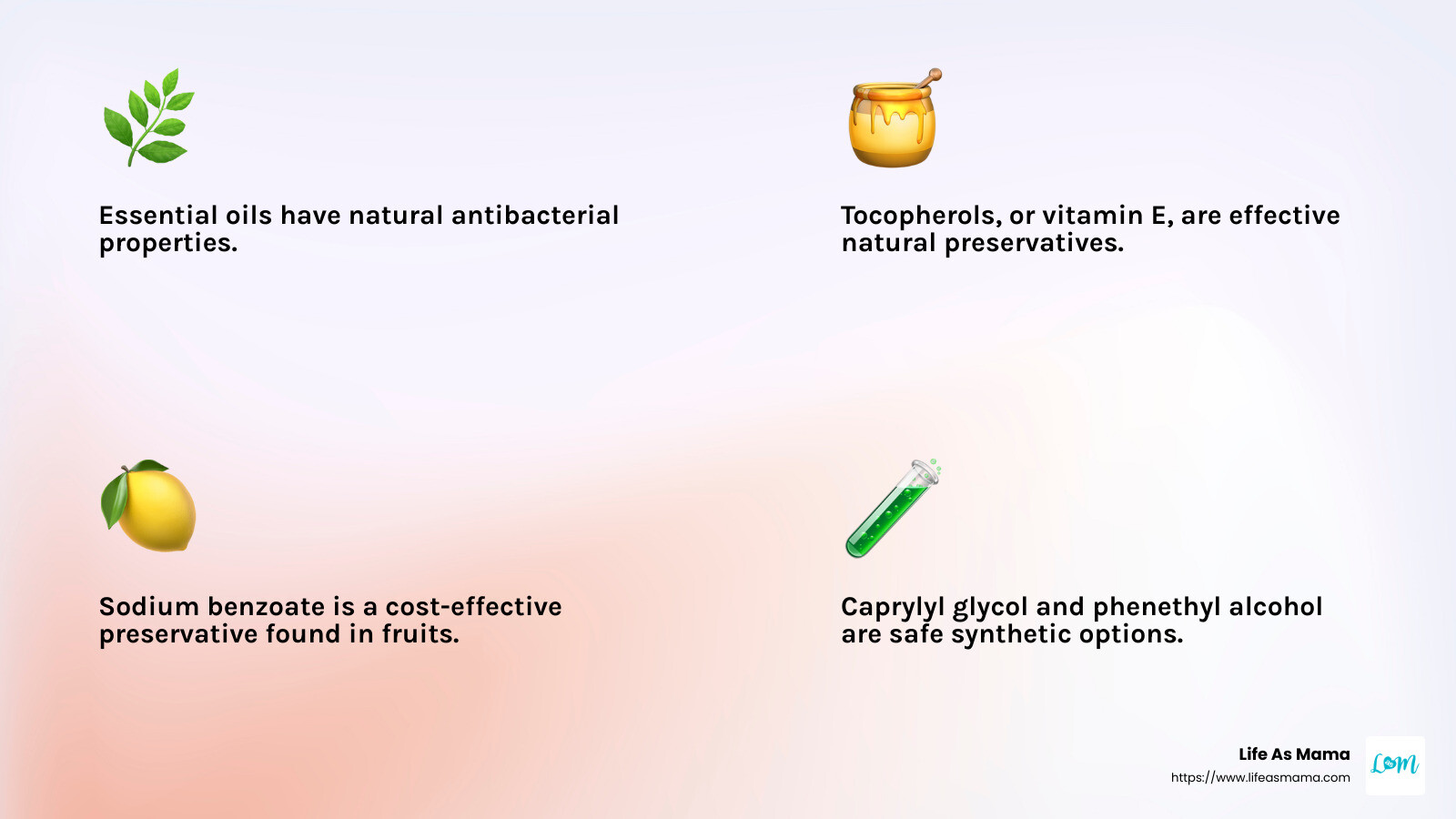 Essential oils have natural antibacterial properties.

Tocopherols, or vitamin E, are effective natural preservatives.

Sodium benzoate is a cost-effective preservative found in fruits.

Caprylyl glycol and phenethyl alcohol are safe synthetic options.

Life As Mama
https://www.lifeasmama.com

LaM